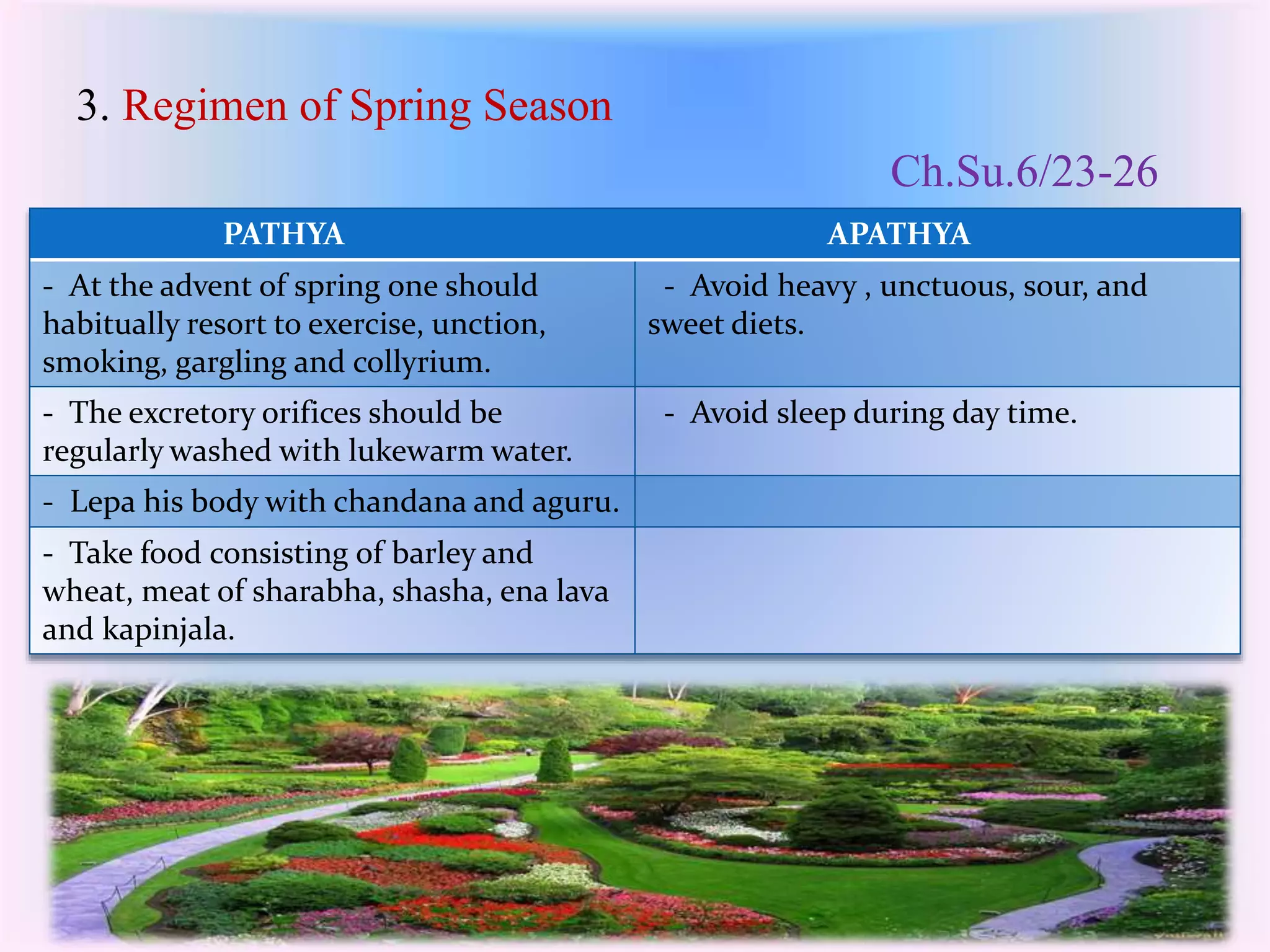 3. Regimen of Spring Season

Ch.Su.6/23-26

| PATHYA | APATHYA |
|---|---|
| - At the advent of spring one should habitually resort to exercise, unction, smoking, gargling and collyrium. | - Avoid heavy , unctuous, sour, and sweet diets. |
| - The excretory orifices should be regularly washed with lukewarm water. | - Avoid sleep during day time. |
| - Lepa his body with chandana and aguru. | |
| - Take food consisting of barley and wheat, meat of sharabha, shasha, ena lava and kapinjala. | |